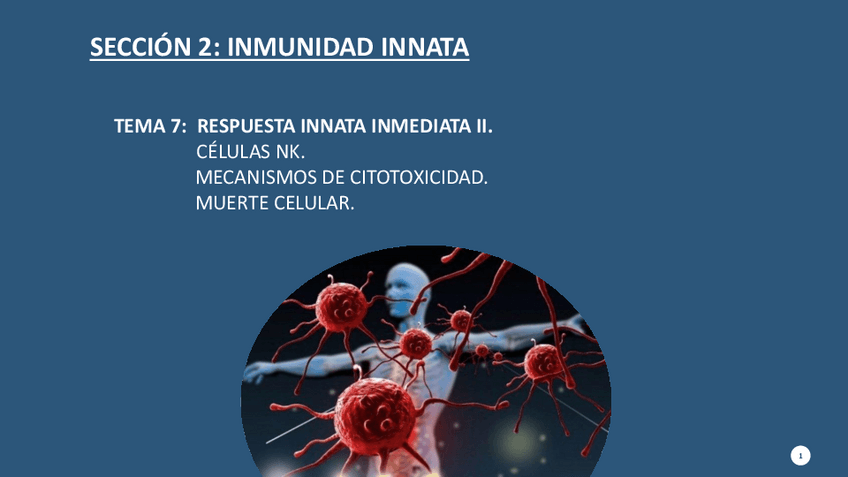 SECCIÓN 2: INMUNIDAD INNATA

TEMA 7: RESPUESTA INNATA INMEDIATA II.
CÉLULAS NK.
MECANISMOS DE CITOTOXICIDAD.
MUERTE CELULAR.

1